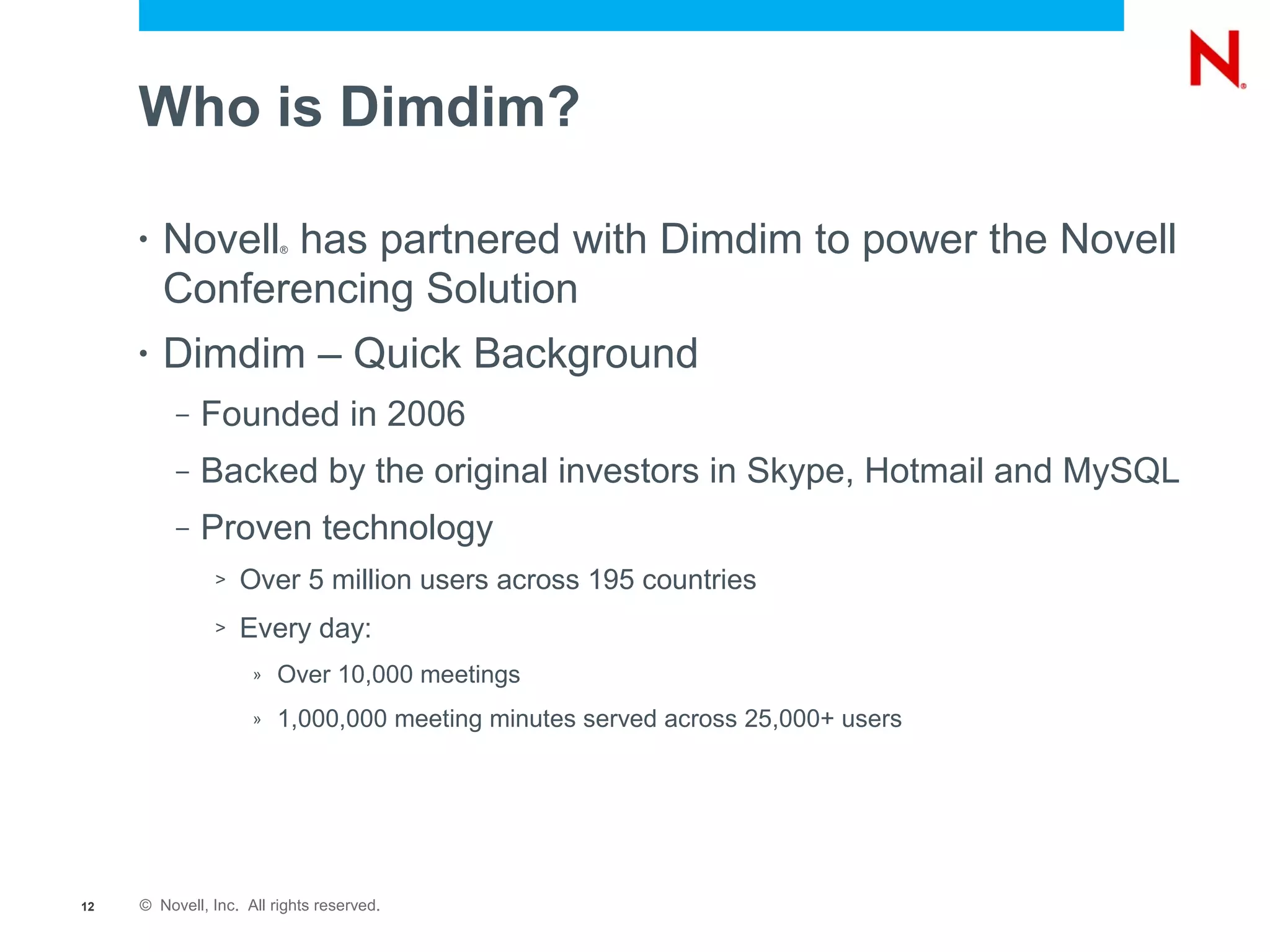 N®

Who is Dimdim?

• Novell® has partnered with Dimdim to power the Novell Conferencing Solution

• Dimdim – Quick Background

– Founded in 2006

– Backed by the original investors in Skype, Hotmail and MySQL

– Proven technology

> Over 5 million users across 195 countries

> Every day:

» Over 10,000 meetings

» 1,000,000 meeting minutes served across 25,000+ users

12 © Novell, Inc. All rights reserved.